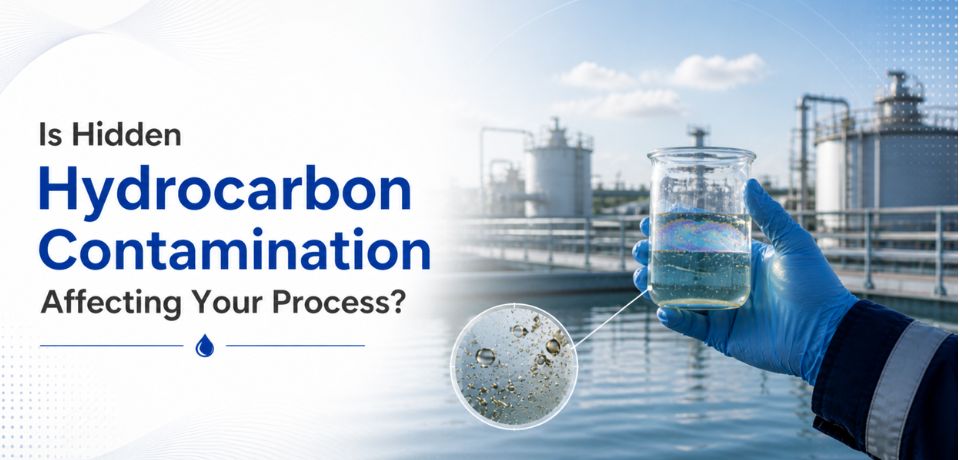 Is Hidden
Hydrocarbon
Contamination
Affecting Your Process?